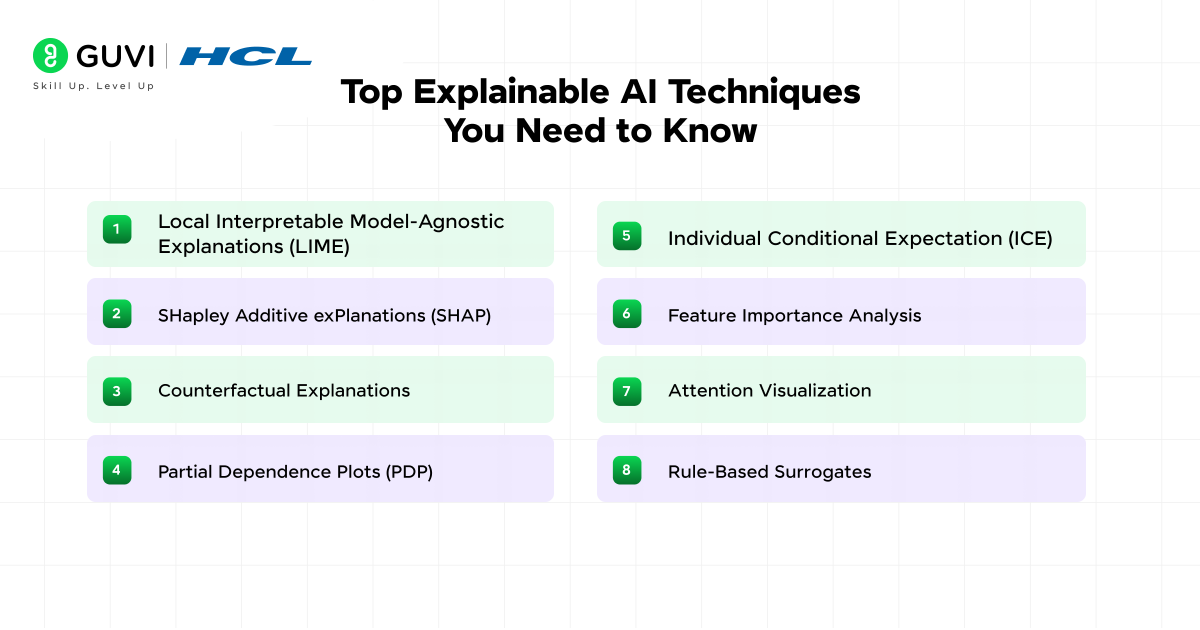 GUVI | HCL
Skill Up. Level Up

Top Explainable AI Techniques You Need to Know

1 Local Interpretable Model-Agnostic Explanations (LIME)

2 SHapley Additive exPlanations (SHAP)

3 Counterfactual Explanations

4 Partial Dependence Plots (PDP)

5 Individual Conditional Expectation (ICE)

6 Feature Importance Analysis

7 Attention Visualization

8 Rule-Based Surrogates